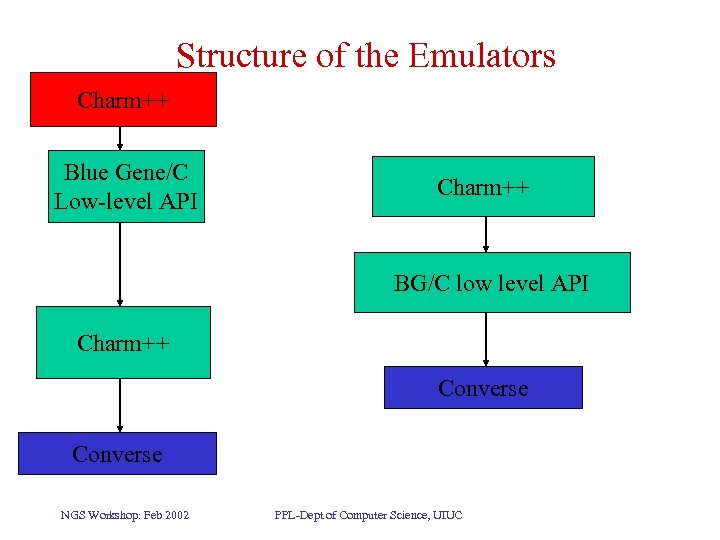 Structure of the Emulators

Charm++

Blue Gene/C Low-level API

Charm++

Converse

Charm++

BG/C low level API

Converse

NGS Workshop: Feb 2002

PPL-Dept of Computer Science, UIUC